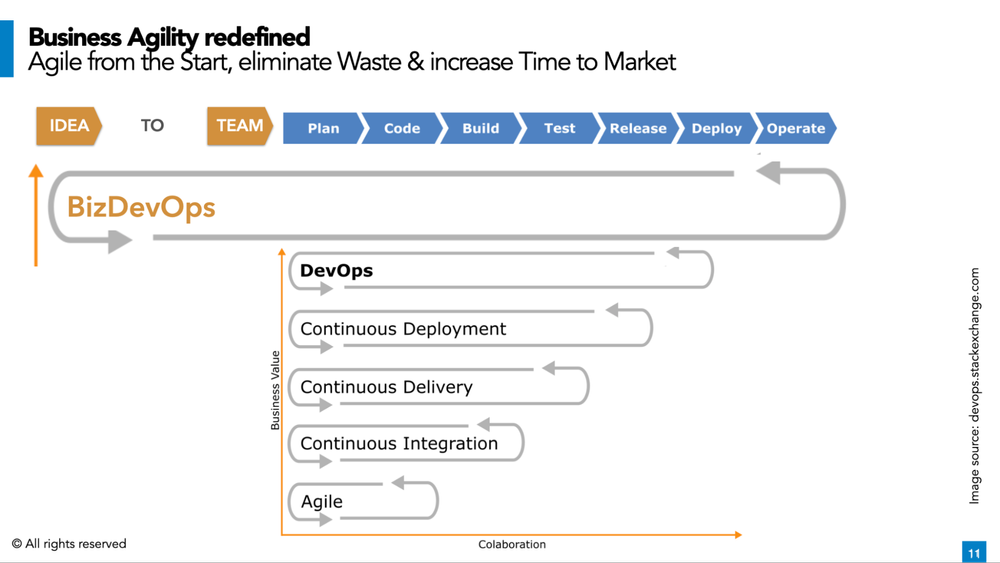 Business Agility redefined
Agile from the Start, eliminate Waste & increase Time to Market

IDEA TO TEAM

Plan Code Build Test Release Deploy Operate

BizDevOps

DevOps

Continuous Deployment

Continuous Delivery

Continuous Integration

Agile

Business Value

Colaboration

Image source: devops.stackexchange.com

© All rights reserved

11